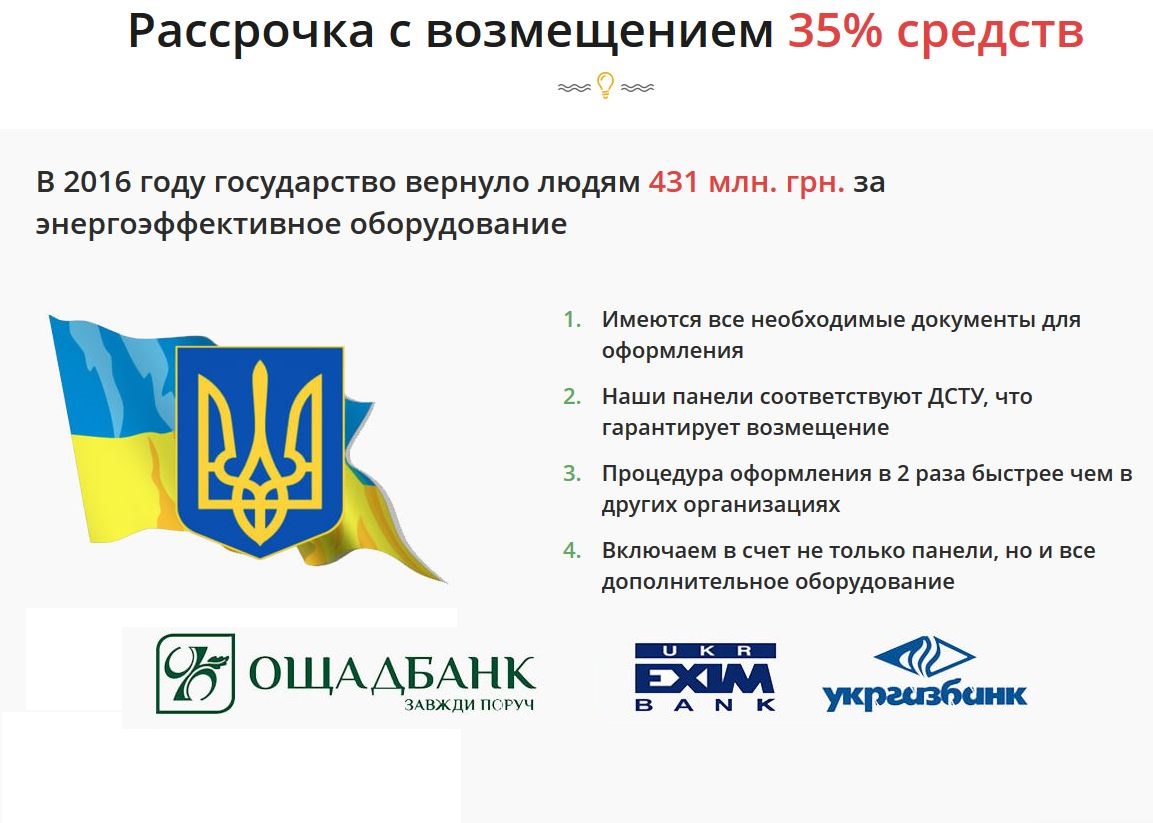 Рассрочка с возмещением 35% средств

В 2016 году государство вернуло людям 431 млн. грн. за энергоэффективное оборудование

1. Имеются все необходимые документы для оформления
2. Наши панели соответствуют ДСТУ, что гарантирует возмещение
3. Процедура оформления в 2 раза быстрее чем в других организациях
4. Включаем в счет не только панели, но и все дополнительное оборудование

ОЩАДБАНК
ЗАВЖДИ ПОРУЧ

UKR EXIM BANK

укргазбанк